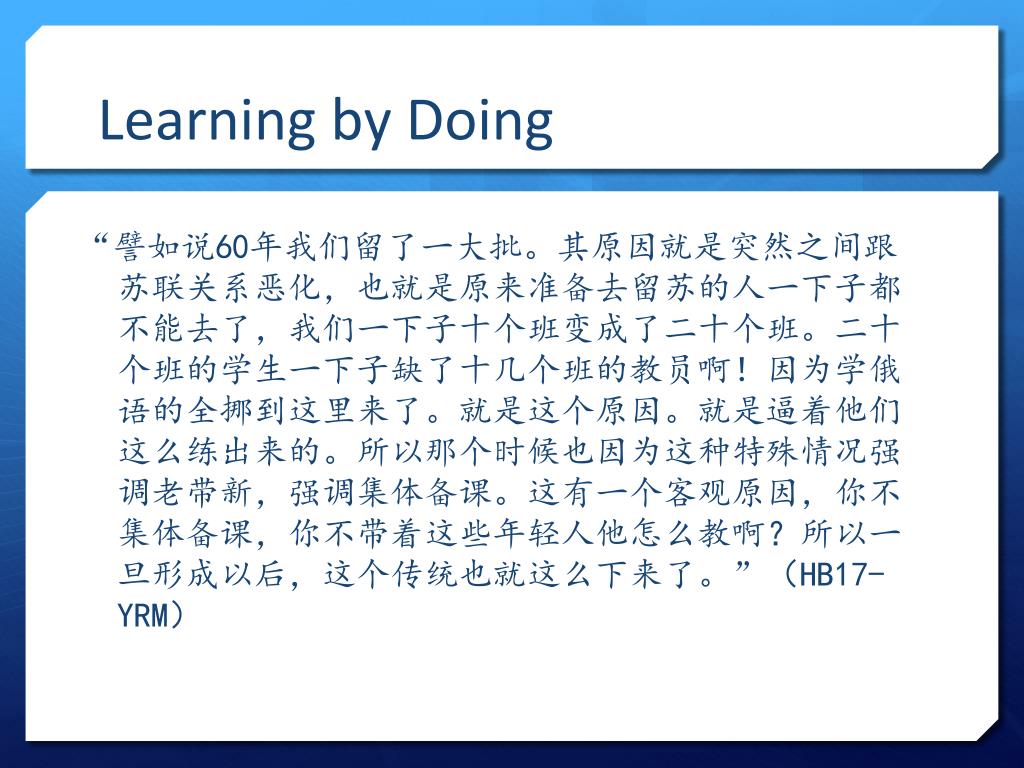 Learning by Doing

“譬如说60年我们留了一大批。其原因就是突然之间跟苏联关系恶化，也就是原来准备去留苏的人一下子都不能去了，我们一下子十个班变成了二十个班。二十个班的学生一下子缺了十几个班的教员啊！因为学俄语的全挪到这里来了。就是这个原因。就是逼着他们这么练出来的。所以那个时候也因为这种特殊情况强调老带新，强调集体备课。这有一个客观原因，你不集体备课，你不带着这些年轻人他怎么教啊？所以一旦形成以后，这个传统也就这么下来了。”（HB17-YRM）